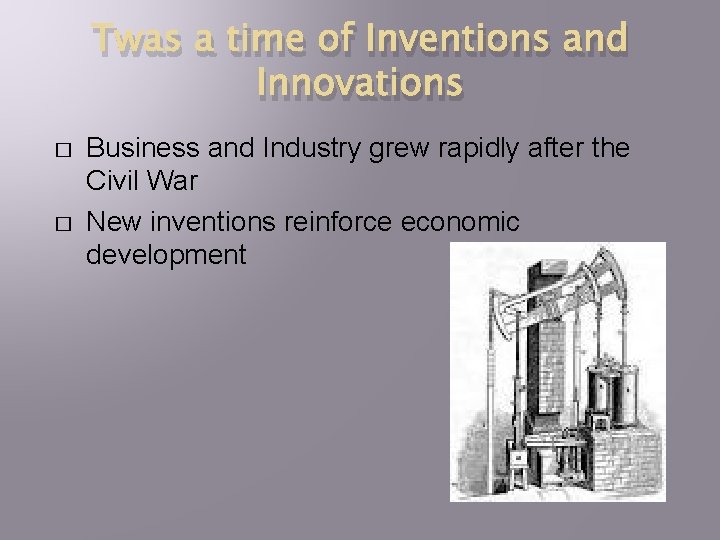 Twas a time of Inventions and Innovations

□ Business and Industry grew rapidly after the Civil War

□ New inventions reinforce economic development